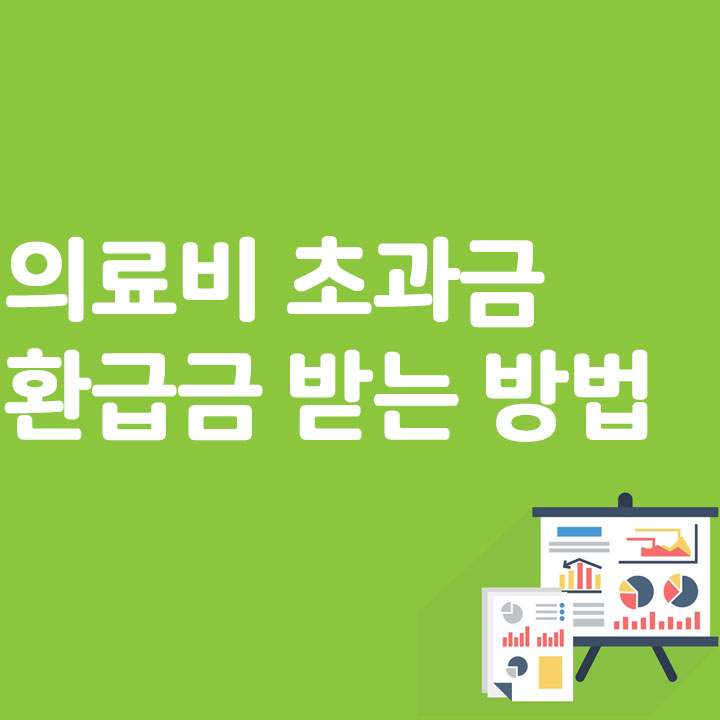 의료비 초과금
환급금 받는 방법